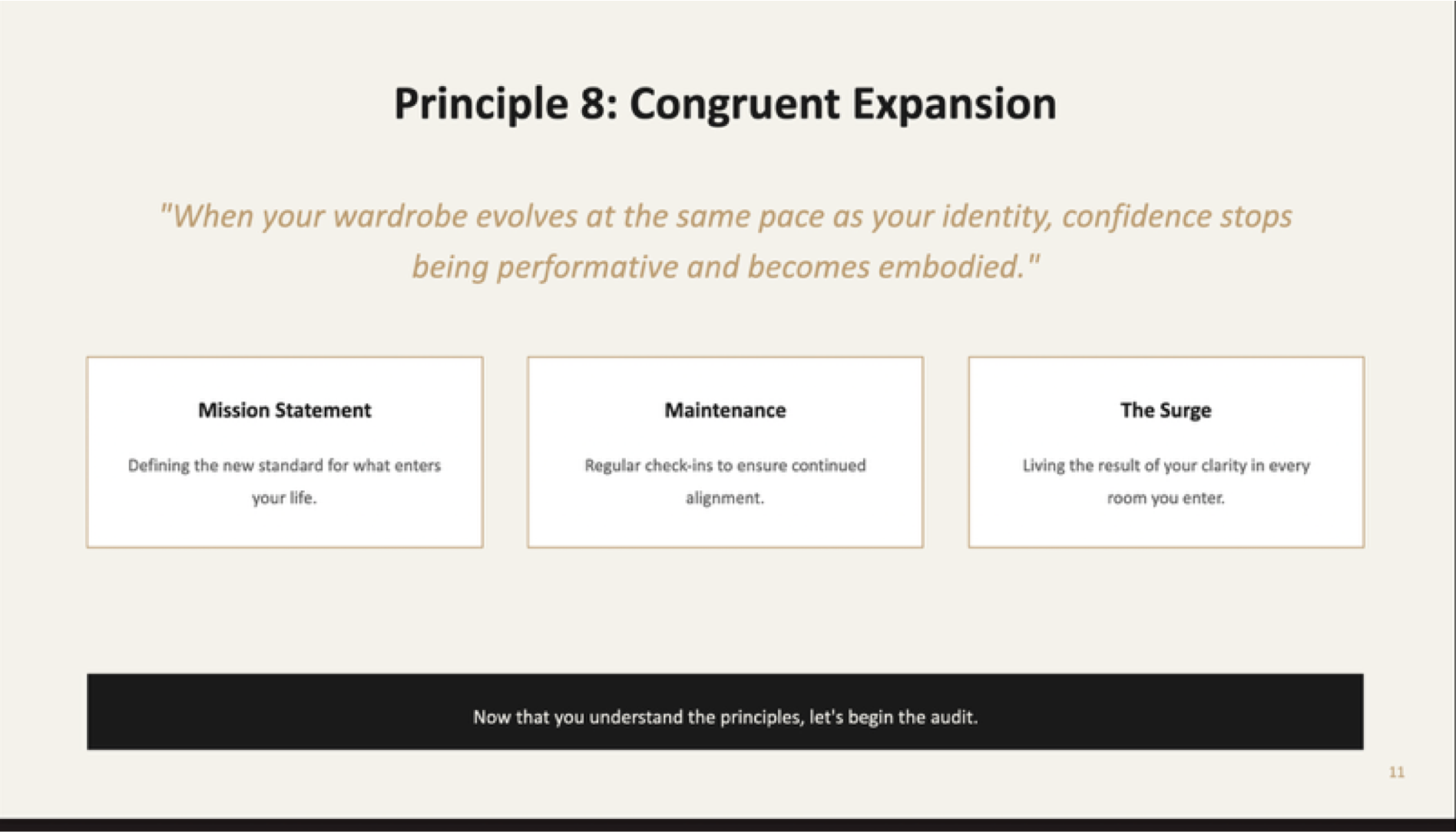 Principle 8: Congruent Expansion

"When your wardrobe evolves at the same pace as your identity, confidence stops being performative and becomes embodied."

Mission Statement

Defining the new standard for what enters your life.

Maintenance

Regular check-ins to ensure continued alignment.

The Surge

Living the result of your clarity in every room you enter.

Now that you understand the principles, let's begin the audit.

11